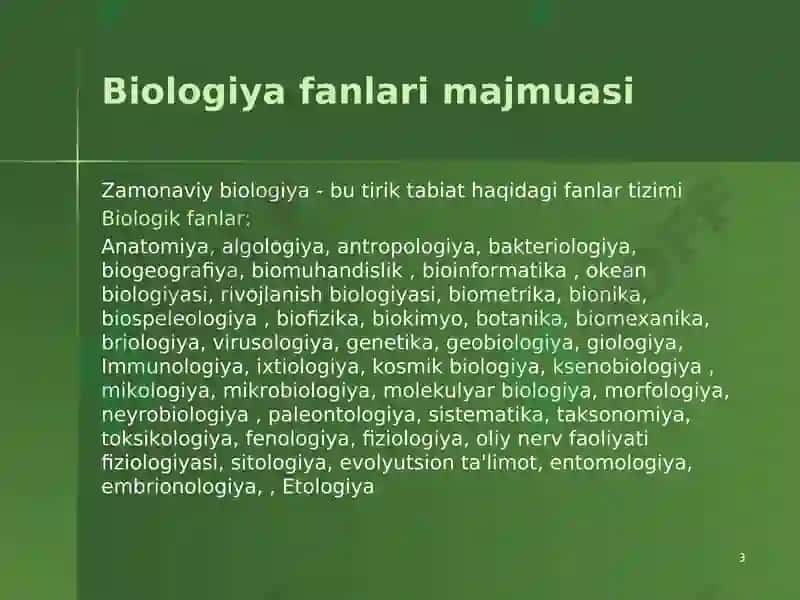 Biologiya fanlari majmuasi

Zamonaviy biologiya - bu tirik tabiat haqidagi fanlar tizimi

Biologik fanlar:

Anatomiya, algologiya, antropologiya, bakteriologiya, biogeografiya, biomuhandislik , bioinformatika , okean biologiyasi, rivojlanish biologiyasi, biometrika, bionika, biospeleologiya , biofizika, biokimyo, botanika, biomexanika, briologiya, virusologiya, genetika, geobiologiya, giologiya, Immunologiya, ixtiologiya, kosmik biologiya, ksenobiologiya , mikologiya, mikrobiologiya, molekulyar biologiya, morfologiya, neyrobiologiya , paleontologiya, sistematika, taksonomiya, toksikologiya, fenologiya, fiziologiya, oliy nerv faoliyati fiziologiyasi, sitologiya, evolyutsion ta'limot, entomologiya, embrionologiya, , Etologiya

3